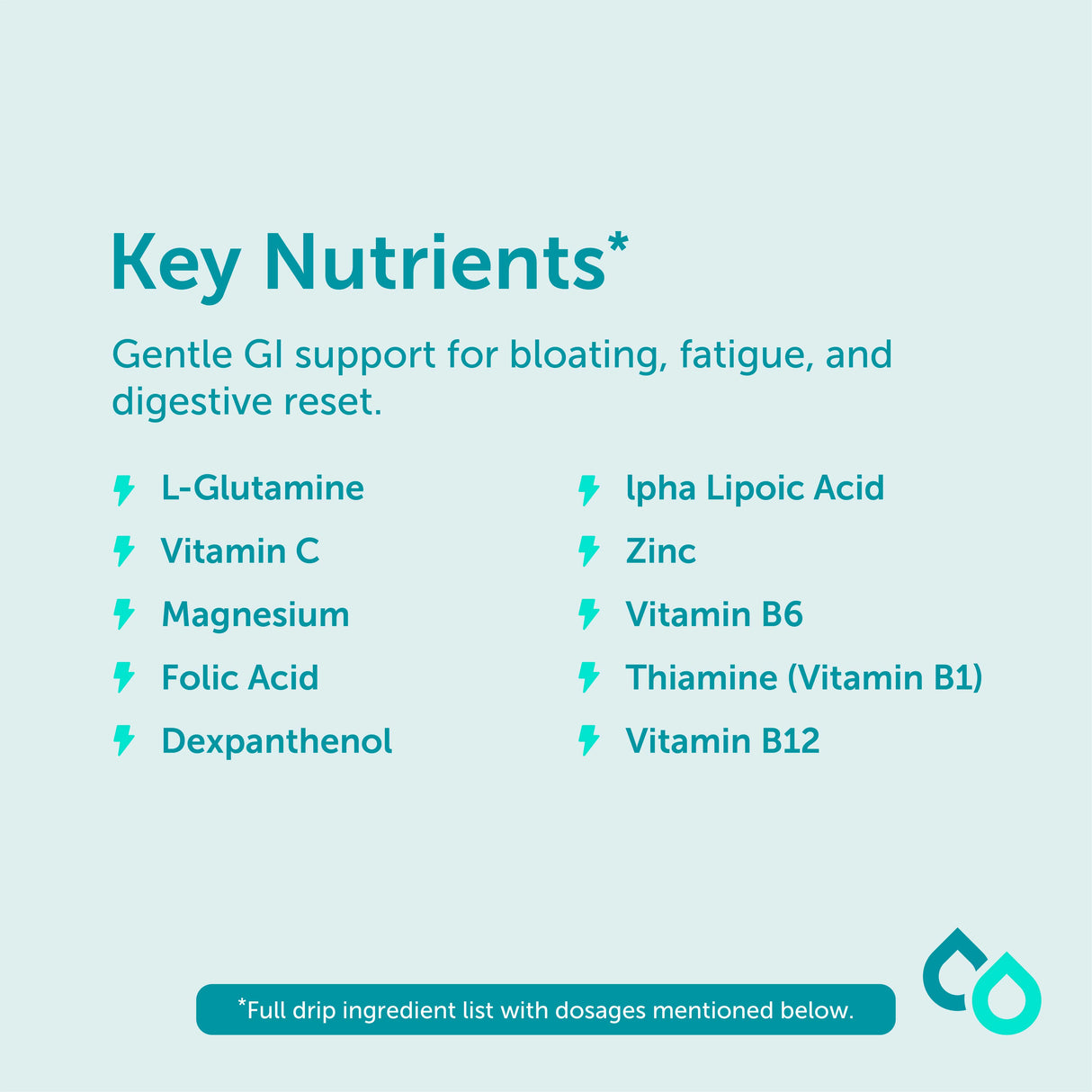 Key Nutrients*

Gentle GI support for bloating, fatigue, and digestive reset.

L-Glutamine
Vitamin C
Magnesium
Folic Acid
Dexpanthenol

lpha Lipoic Acid
Zinc
Vitamin B6
Thiamine (Vitamin B1)
Vitamin B12

*Full drip ingredient list with dosages mentioned below.